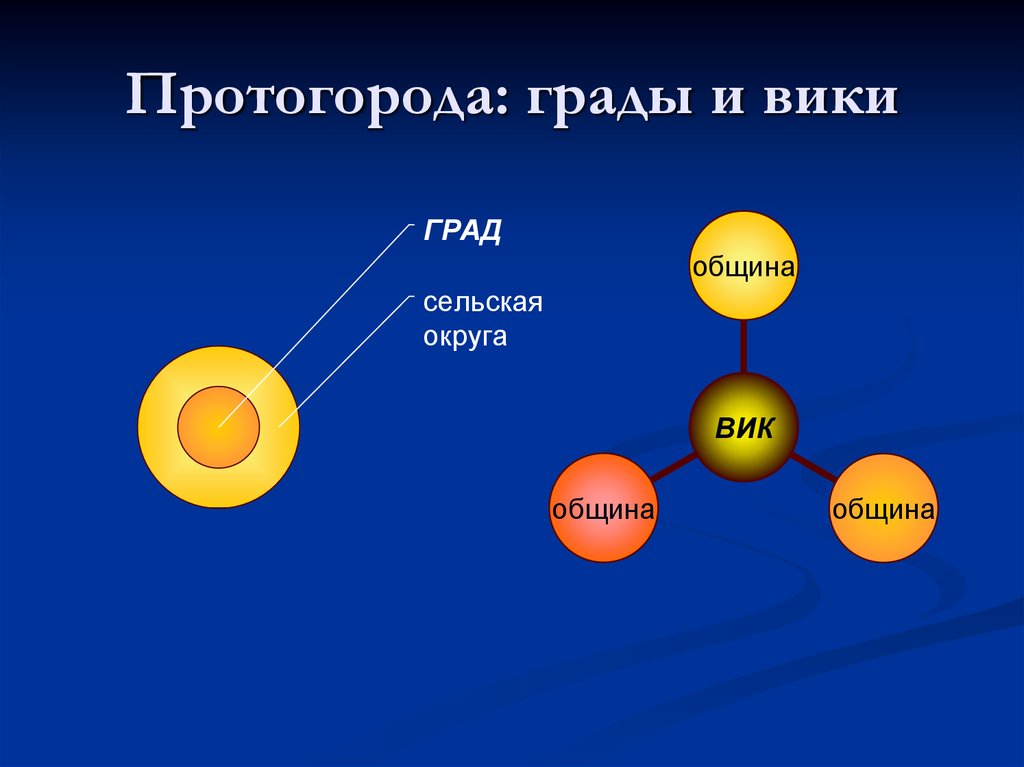 Протогорода: грады и вики

ГРАД

сельская округа

община

ВИК

община

община